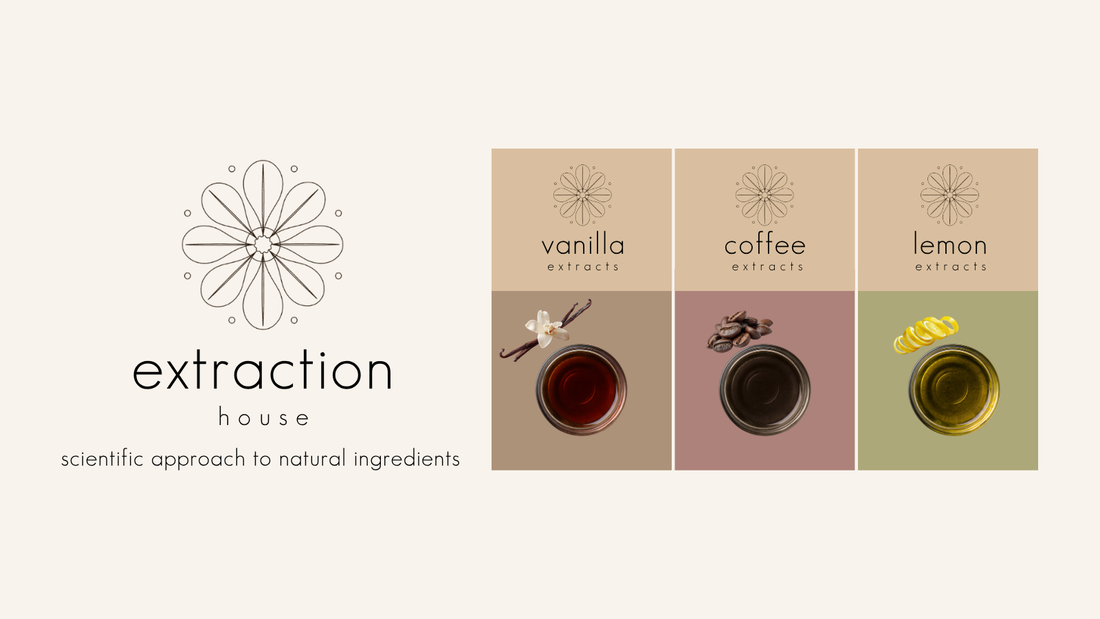 extraction
house
scientific approach to natural ingredients

vanilla
extracts

coffee
extracts

lemon
extracts